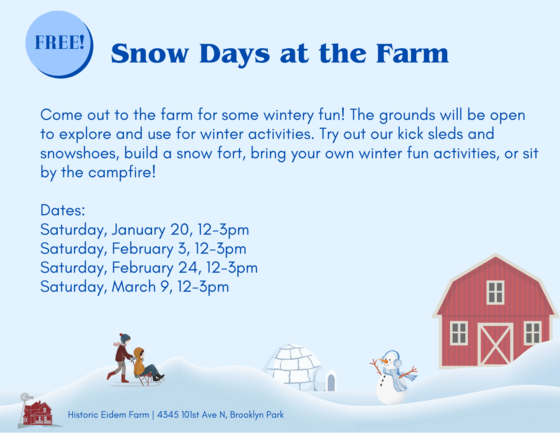 FREE!

Snow Days at the Farm

Come out to the farm for some wintery fun! The grounds will be open to explore and use for winter activities. Try out our kick sleds and snowshoes, build a snow fort, bring your own winter fun activities, or sit by the campfire!

Dates:
Saturday, January 20, 12-3pm
Saturday, February 3, 12-3pm
Saturday, February 24, 12-3pm
Saturday, March 9, 12-3pm

Historic Eidem Farm | 4345 101st Ave N, Brooklyn Park